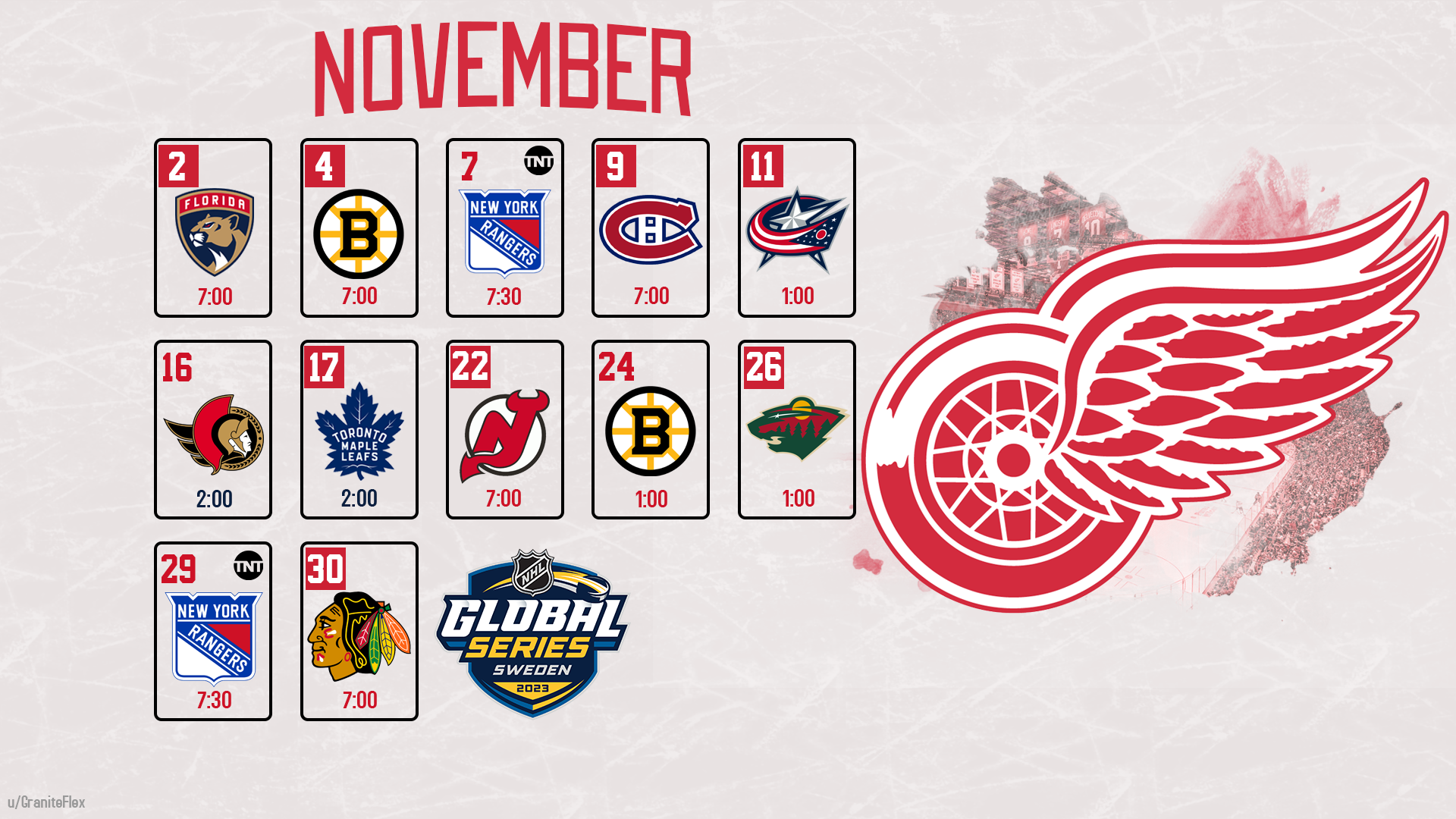 NOVEMBER

2
FLORIDA
7:00

4
B
7:00

7
TNT
NEW YORK
RANGERS
7:30

9
CH
7:00

11
1:00

16
2:00

17
TORONTO
MAPLE
LEAFS
2:00

22
7:00

24
B
1:00

26
1:00

29
TNT
NEW YORK
RANGERS
7:30

30
7:00

NHL
GLOBAL
SERIES
SWEDEN
2023

u/GraniteFlex